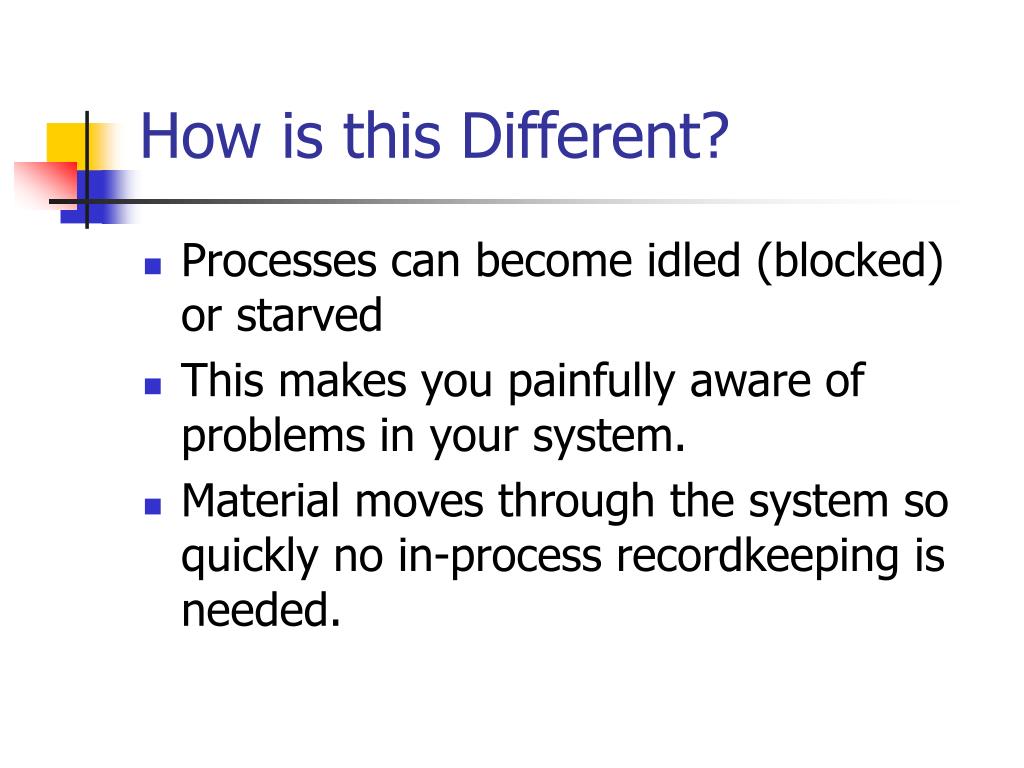 How is this Different?

- Processes can become idled (blocked) or starved
- This makes you painfully aware of problems in your system.
- Material moves through the system so quickly no in-process recordkeeping is needed.